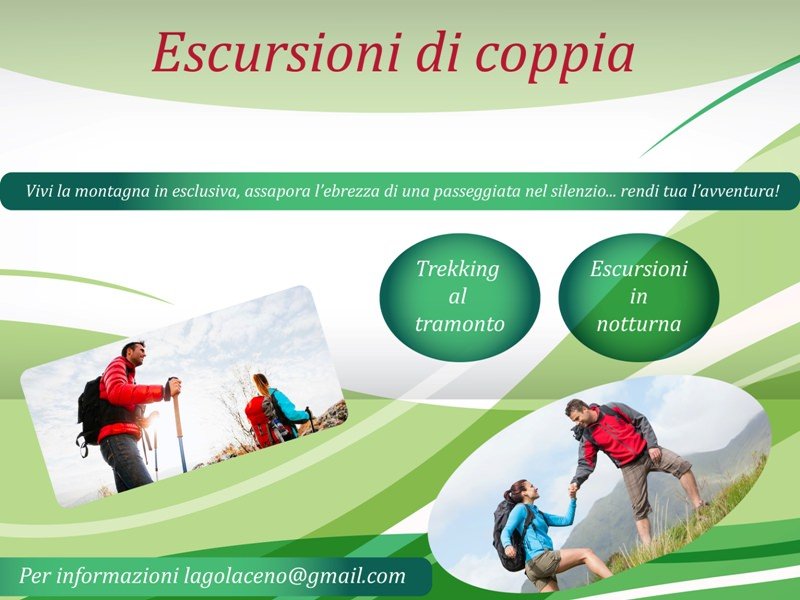 Escursioni di coppia

Vivi la montagna in esclusiva, assapora l'ebrezza di una passeggiata nel silenzio... rendi tua l'avventura!

Trekking al tramonto

Escursioni in notturna

Per informazioni lagolaceno@gmail.com